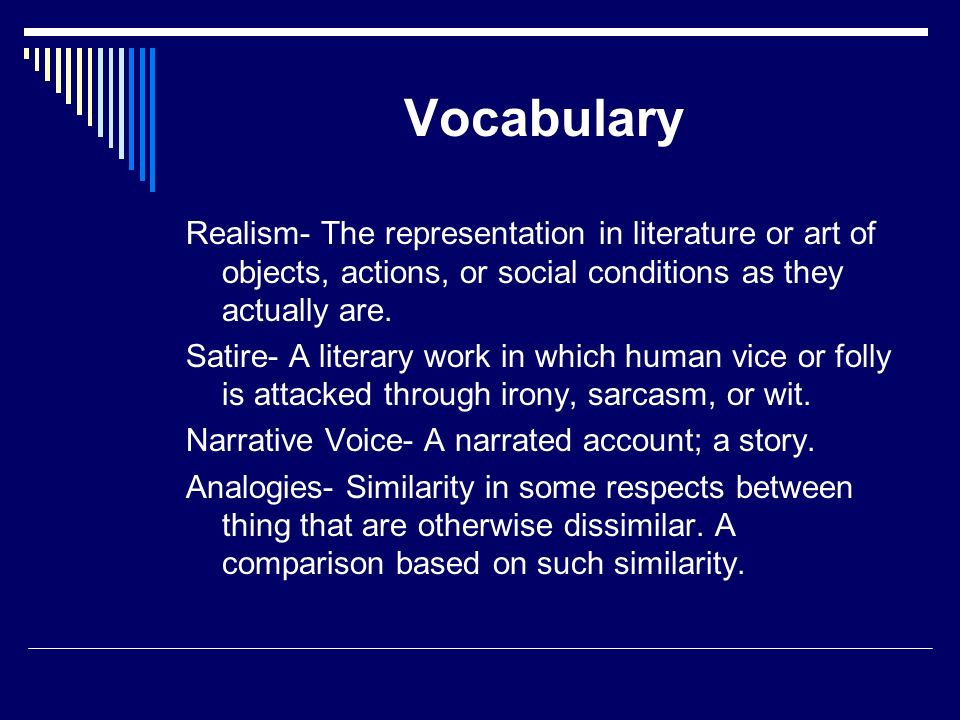 Vocabulary

Realism- The representation in literature or art of objects, actions, or social conditions as they actually are.

Satire- A literary work in which human vice or folly is attacked through irony, sarcasm, or wit.

Narrative Voice- A narrated account; a story.

Analogies- Similarity in some respects between thing that are otherwise dissimilar. A comparison based on such similarity.